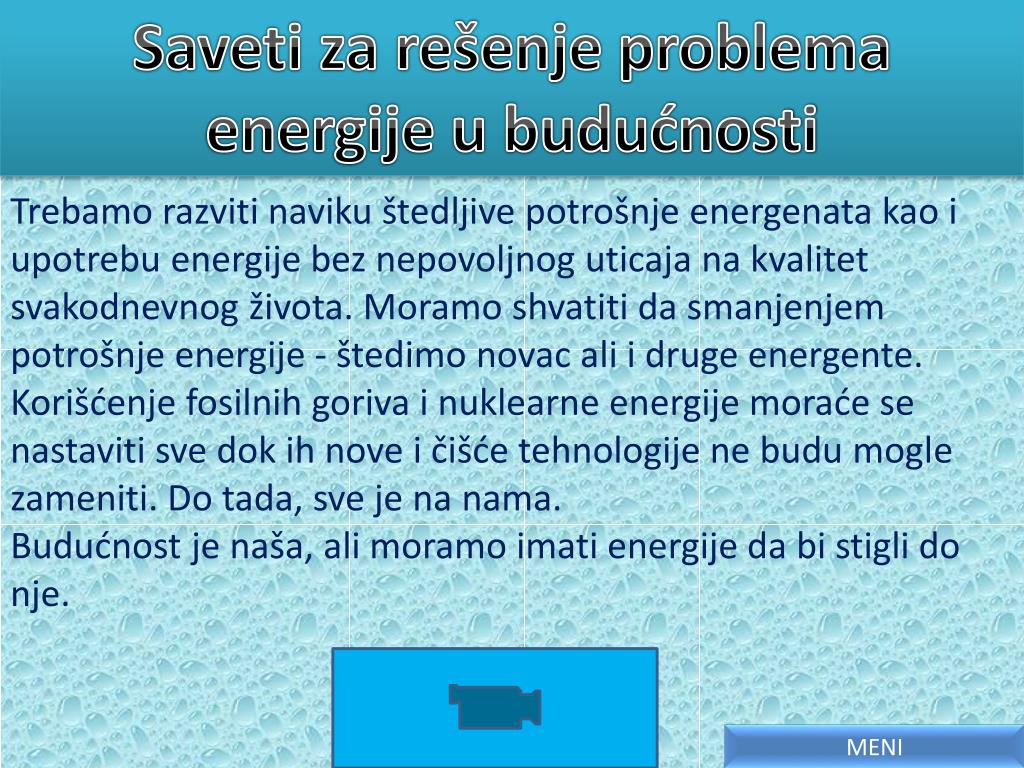 Saveti za rešenje problema energije u budućnosti

Trebamo razviti naviku štedljive potrošnje energenata kao i upotrebu energije bez nepovoljnog uticaja na kvalitet svakodnevnog života. Moramo shvatiti da smanjenjem potrošnje energije - štedimo novac ali i druge energente. Korišćenje fosilnih goriva i nuklearne energije moraće se nastaviti sve dok ih nove i čišće tehnologije ne budu mogle zameniti. Do tada, sve je na nama.
Budućnost je naša, ali moramo imati energije da bi stigli do nje.

MENI